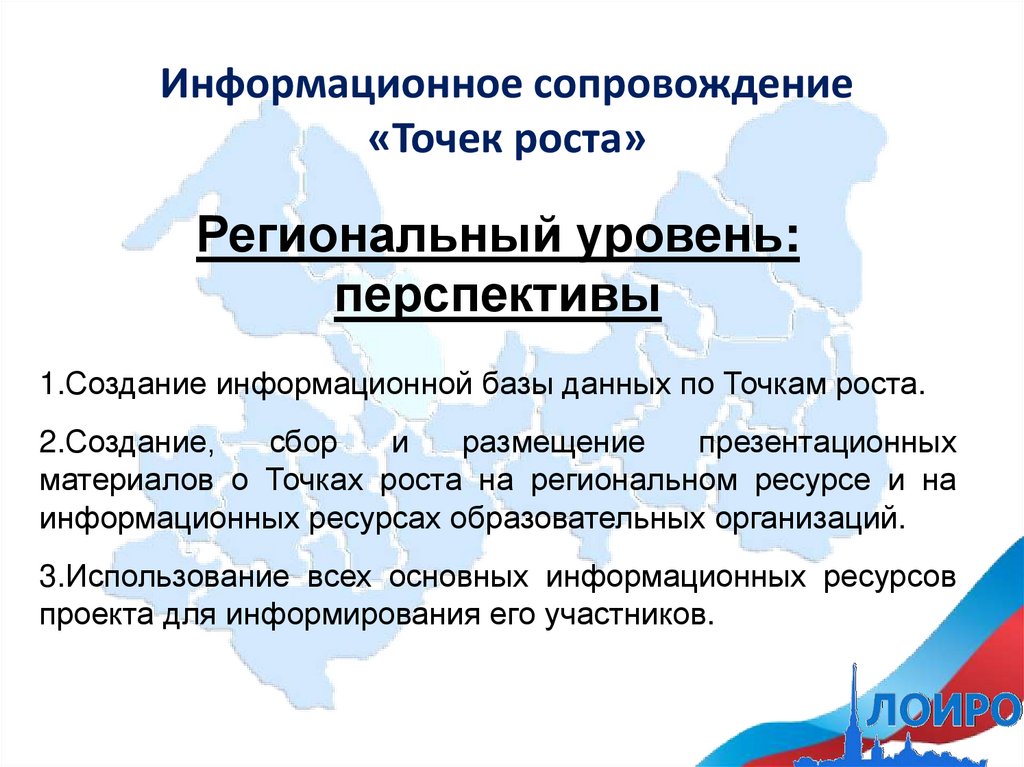 Информационное сопровождение «Точек роста»

Региональный уровень: перспективы

1.Создание информационной базы данных по Точкам роста.

2.Создание, сбор и размещение презентационных материалов о Точках роста на региональном ресурсе и на информационных ресурсах образовательных организаций.

3.Использование всех основных информационных ресурсов проекта для информирования его участников.

ЛОИРО